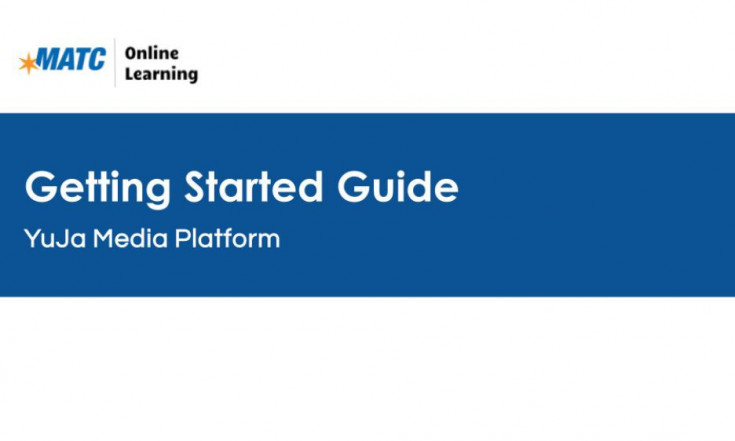 MATC Online Learning

Getting Started Guide

YuJa Media Platform